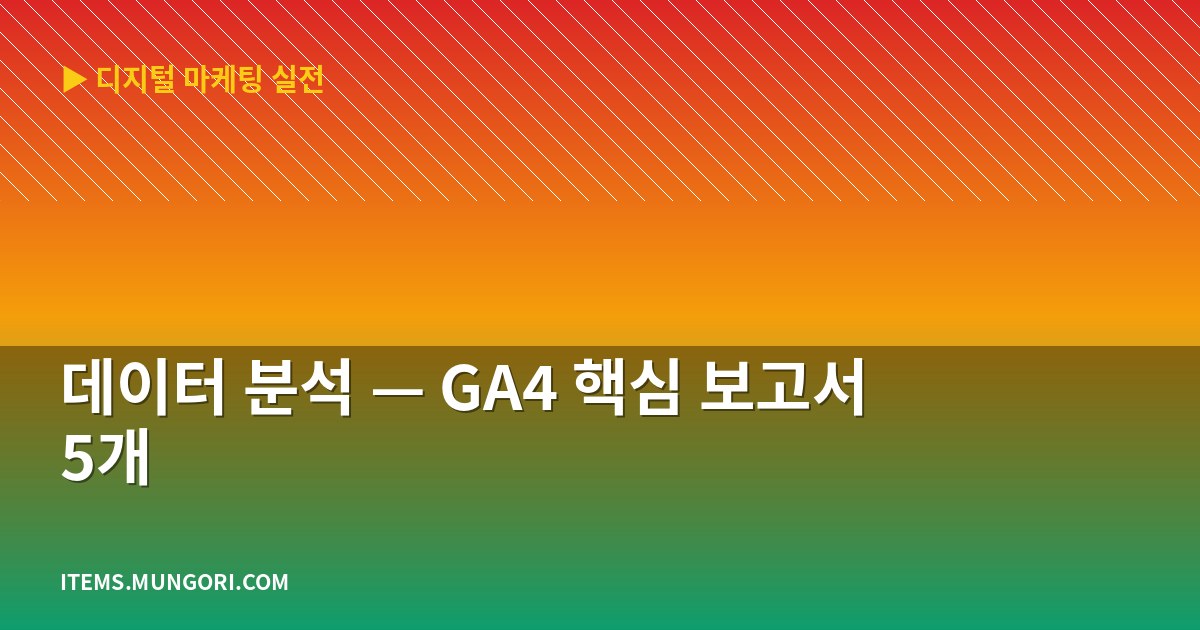 ▶ 디지털 마케팅 실전

데이터 분석 — GA4 핵심 보고서 5개

ITEMS.MUNGORI.COM